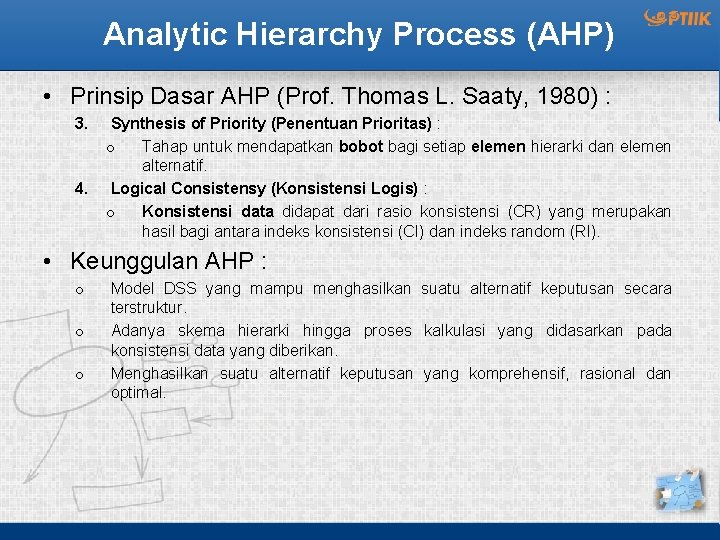 Analytic Hierarchy Process (AHP)

PTIIK

• Prinsip Dasar AHP (Prof. Thomas L. Saaty, 1980) :

3. Synthesis of Priority (Penentuan Prioritas) :

o Tahap untuk mendapatkan bobot bagi setiap elemen hierarki dan elemen alternatif.

4. Logical Consistensy (Konsistensi Logis) :

o Konsistensi data didapat dari rasio konsistensi (CR) yang merupakan hasil bagi antara indeks konsistensi (CI) dan indeks random (RI).

• Keunggulan AHP :

o Model DSS yang mampu menghasilkan suatu alternatif keputusan secara terstruktur.

o Adanya skema hierarki hingga proses kalkulasi yang didasarkan pada konsistensi data yang diberikan.

o Menghasilkan suatu alternatif keputusan yang komprehensif, rasional dan optimal.